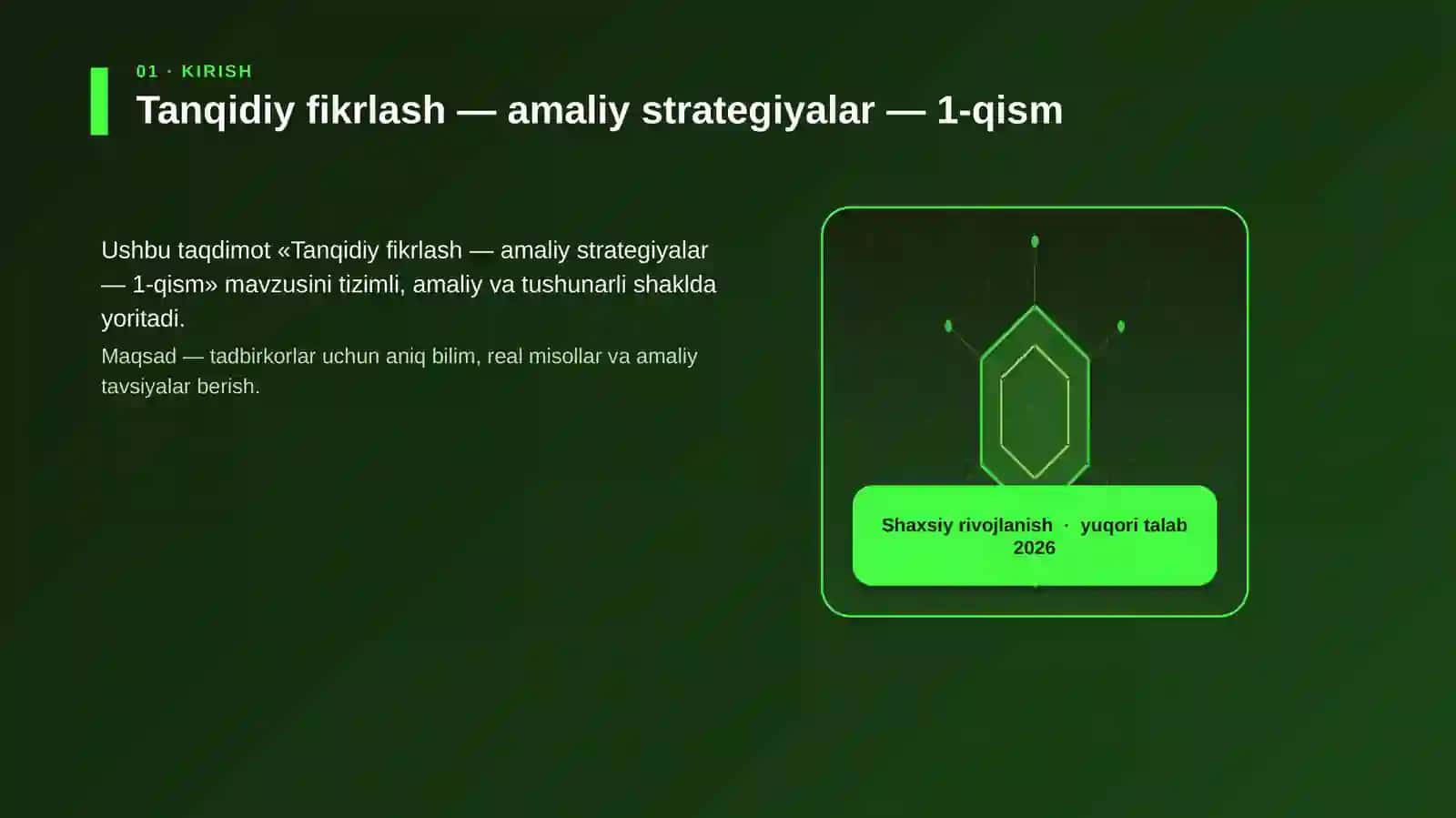 01 · KIRISH

Tanqidiy fikrlash — amaliy strategiyalar — 1-qism

Ushbu taqdimot «Tanqidiy fikrlash — amaliy strategiyalar — 1-qism» mavzusini tizimli, amaliy va tushunarli shaklda yoritadi.

Maqsad — tadbirkorlar uchun aniq bilim, real misollar va amaliy tavsiyalar berish.

Shaxsiy rivojlanish · yuqori talab 2026